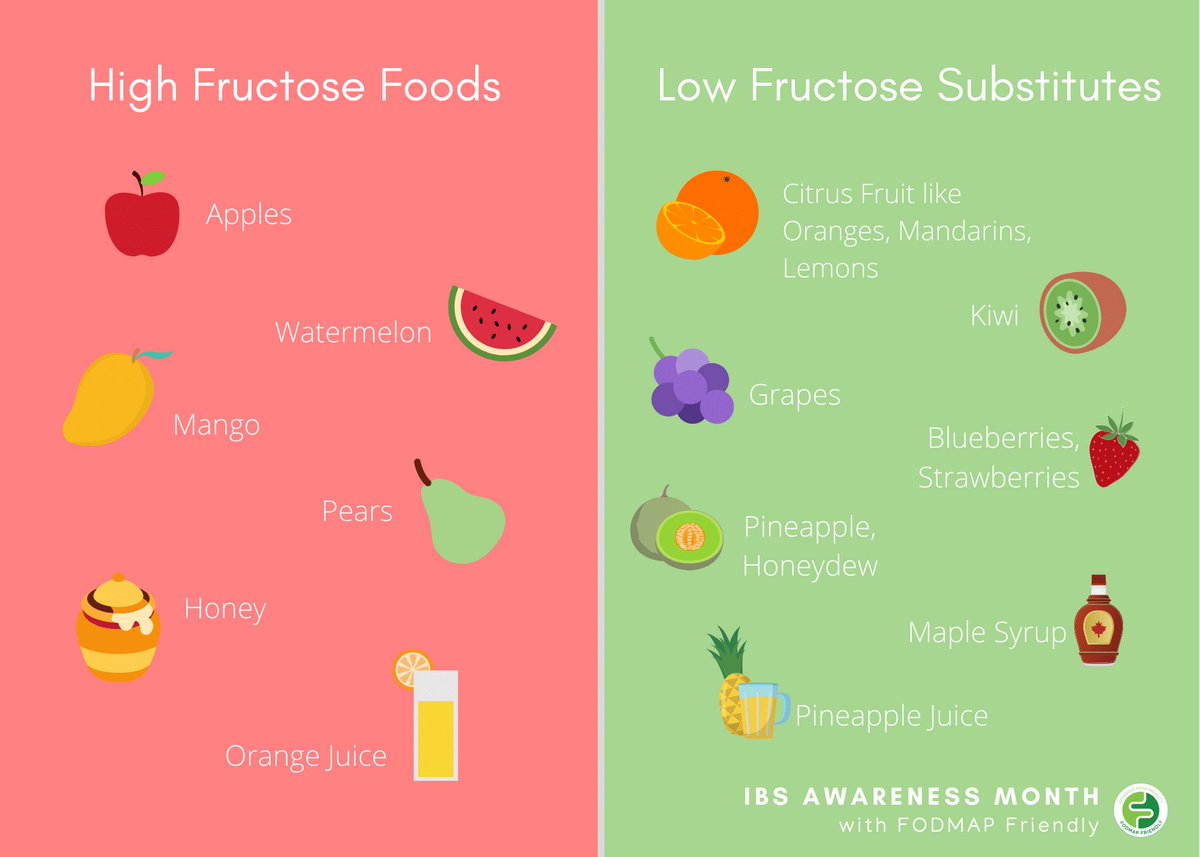 High Fructose Foods

Apples

Watermelon

Mango

Pears

Honey

Orange Juice

Low Fructose Substitutes

Citrus Fruit like Oranges, Mandarins, Lemons

Kiwi

Grapes

Blueberries, Strawberries

Pineapple, Honeydew

Maple Syrup

Pineapple Juice

IBS AWARENESS MONTH
with FODMAP Friendly

FODMAP FRIENDLY